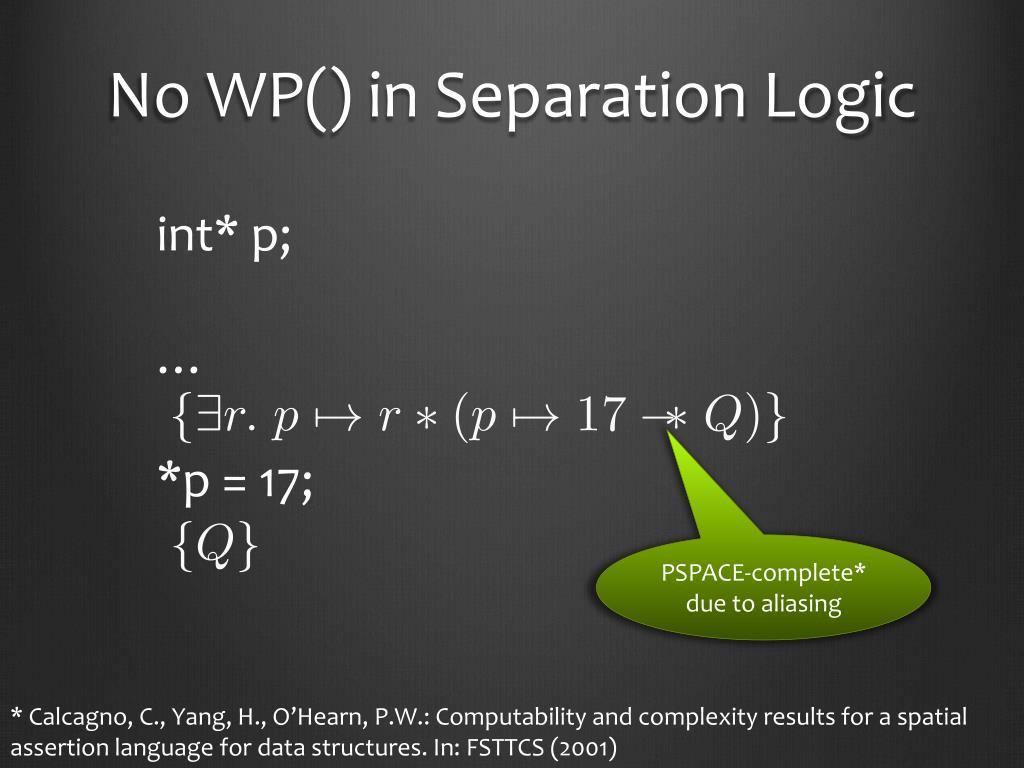 No WP() in Separation Logic

int* p;

…
$\{\exists r.\ p \mapsto r * (p \mapsto 17 \mathrel{-\!\!*} Q)\}$
*p = 17;
$\{Q\}$

PSPACE-complete* due to aliasing

* Calcagno, C., Yang, H., O'Hearn, P.W.: Computability and complexity results for a spatial assertion language for data structures. In: FSTTCS (2001)